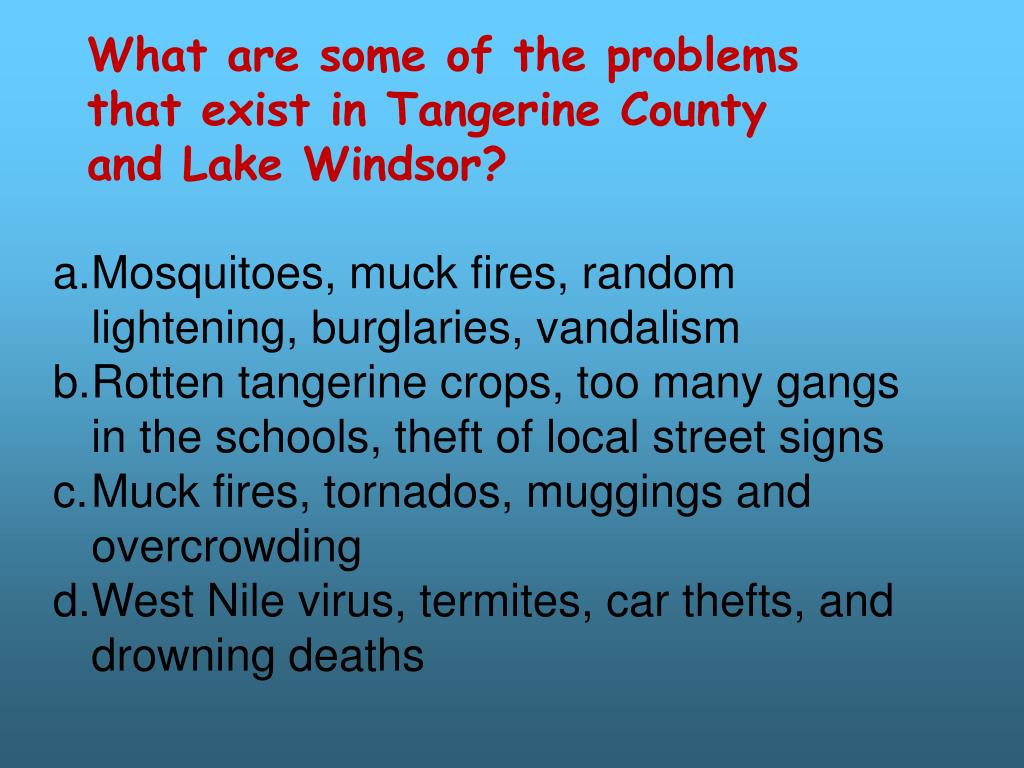 What are some of the problems that exist in Tangerine County and Lake Windsor?

a. Mosquitoes, muck fires, random lightening, burglaries, vandalism
b. Rotten tangerine crops, too many gangs in the schools, theft of local street signs
c. Muck fires, tornados, muggings and overcrowding
d. West Nile virus, termites, car thefts, and drowning deaths